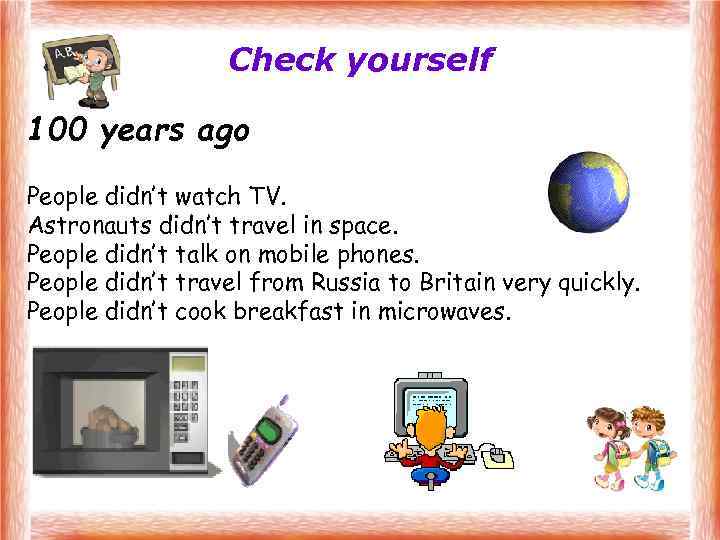 AB

Check yourself

100 years ago

People didn't watch TV.
Astronauts didn't travel in space.
People didn't talk on mobile phones.
People didn't travel from Russia to Britain very quickly.
People didn't cook breakfast in microwaves.